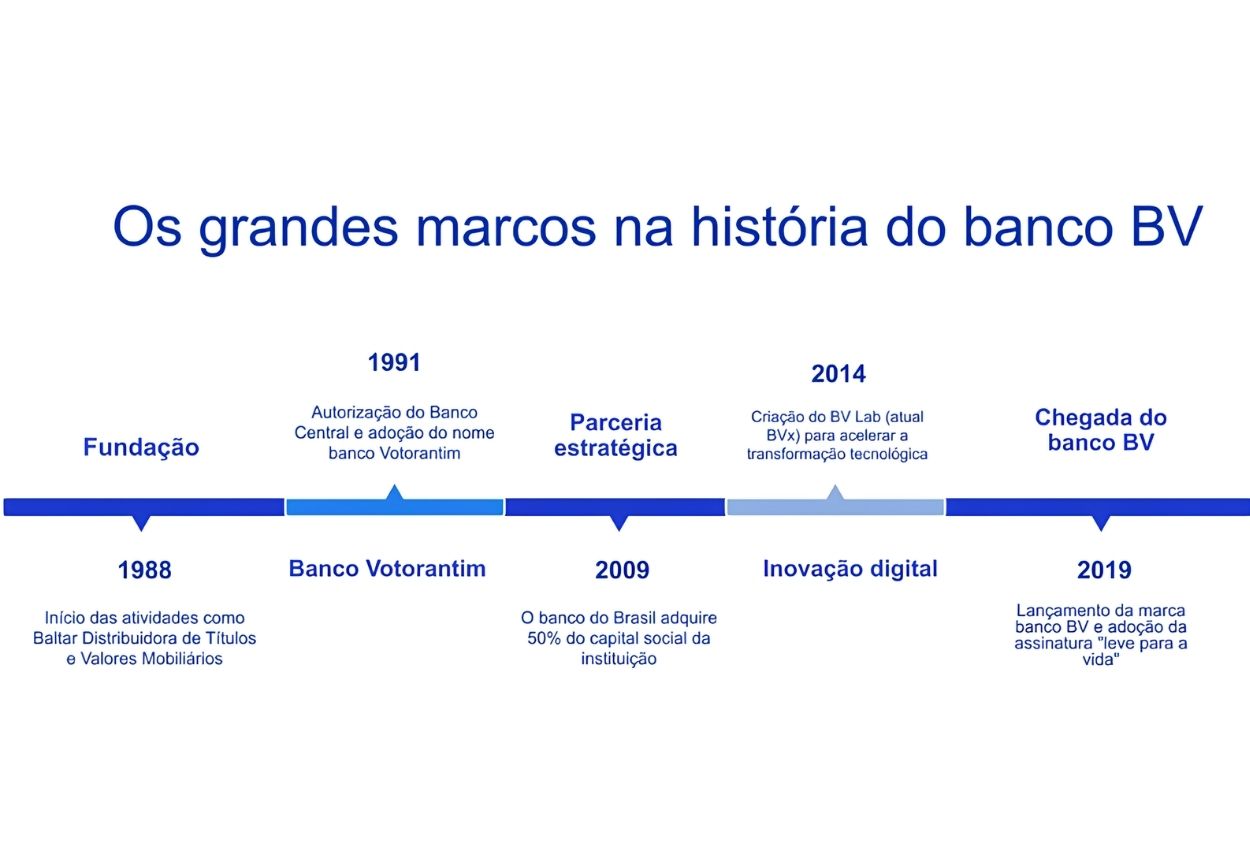 Os grandes marcos na história do banco BV

Fundação

1988

Início das atividades como Baltar Distribuidora de Títulos e Valores Mobiliários

1991

Autorização do Banco Central e adoção do nome banco Votorantim

Banco Votorantim

Parceria estratégica

2009

O banco do Brasil adquire 50% do capital social da instituição

2014

Criação do BV Lab (atual BVx) para acelerar a transformação tecnológica

Inovação digital

Chegada do banco BV

2019

Lançamento da marca banco BV e adoção da assinatura "leve para a vida"